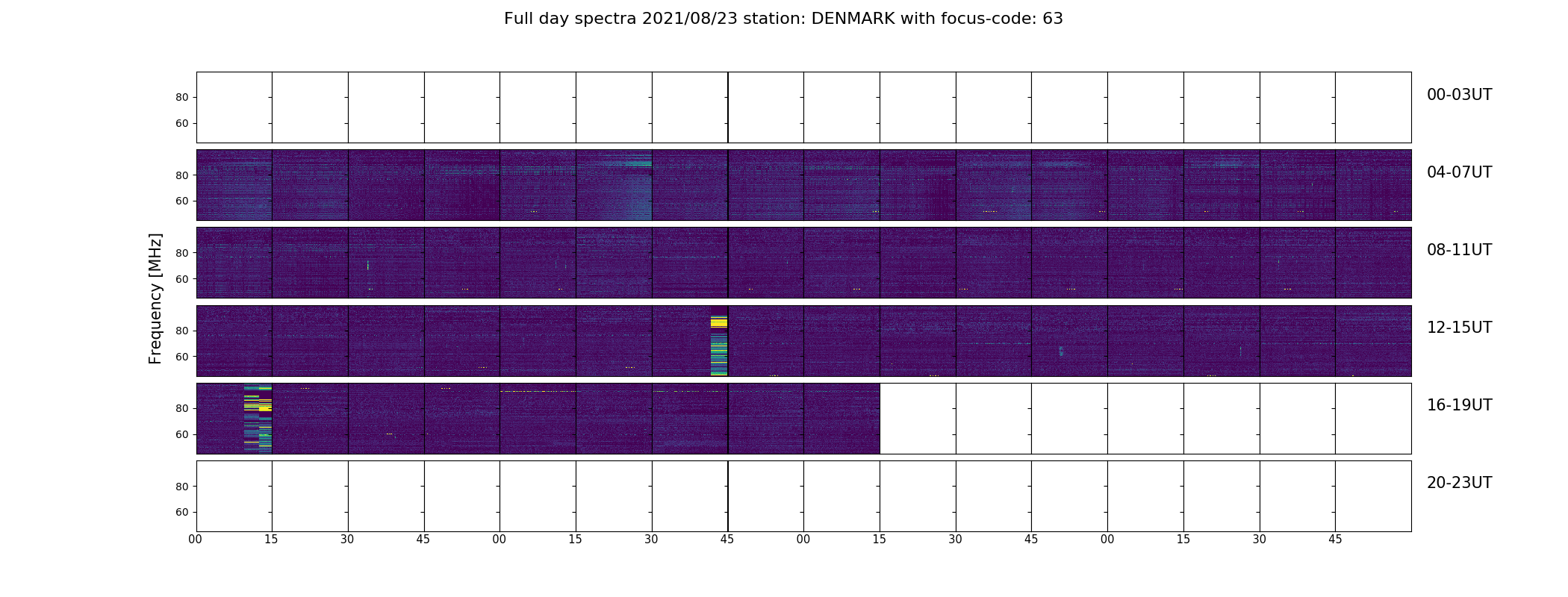 Full day spectra 2021/08/23 station: DENMARK with focus-code: 63

Frequency [MHz]

80
60
00-03UT

80
60
04-07UT

80
60
08-11UT

80
60
12-15UT

80
60
16-19UT

80
60
20-23UT

00 15 30 45 00 15 30 45 00 15 30 45 00 15 30 45